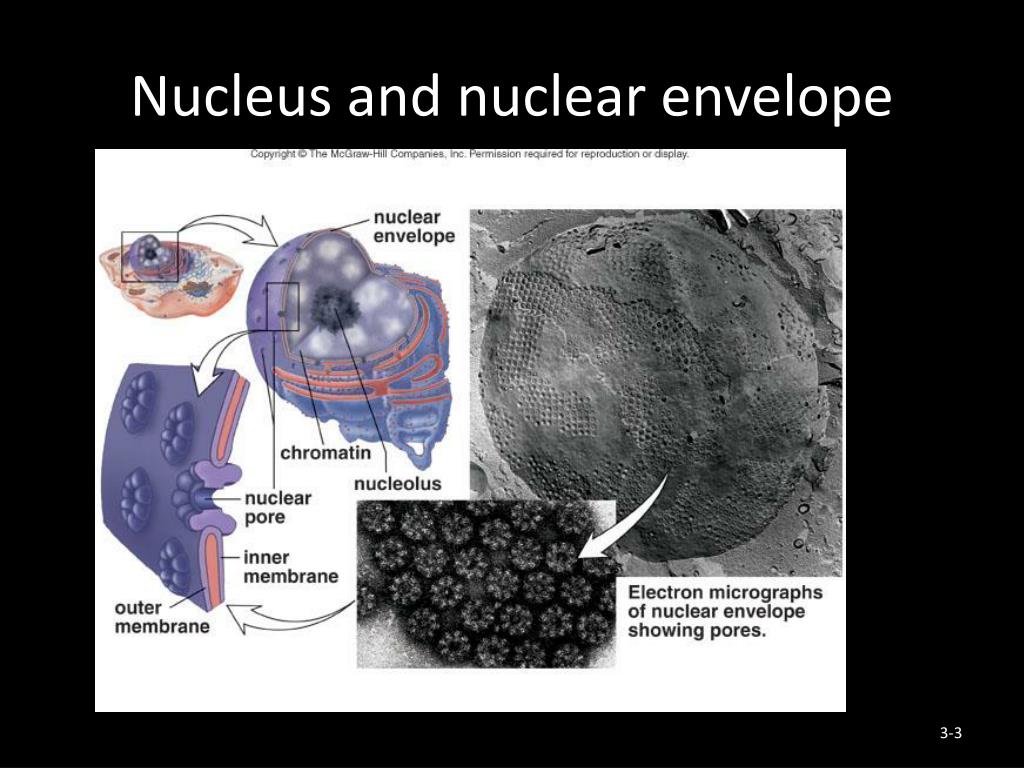 Nucleus and nuclear envelope

Copyright © The McGraw-Hill Companies, Inc. Permission required for reproduction or display.

nuclear envelope

chromatin

nucleolus

nuclear pore

inner membrane

outer membrane

Electron micrographs of nuclear envelope showing pores.

3-3